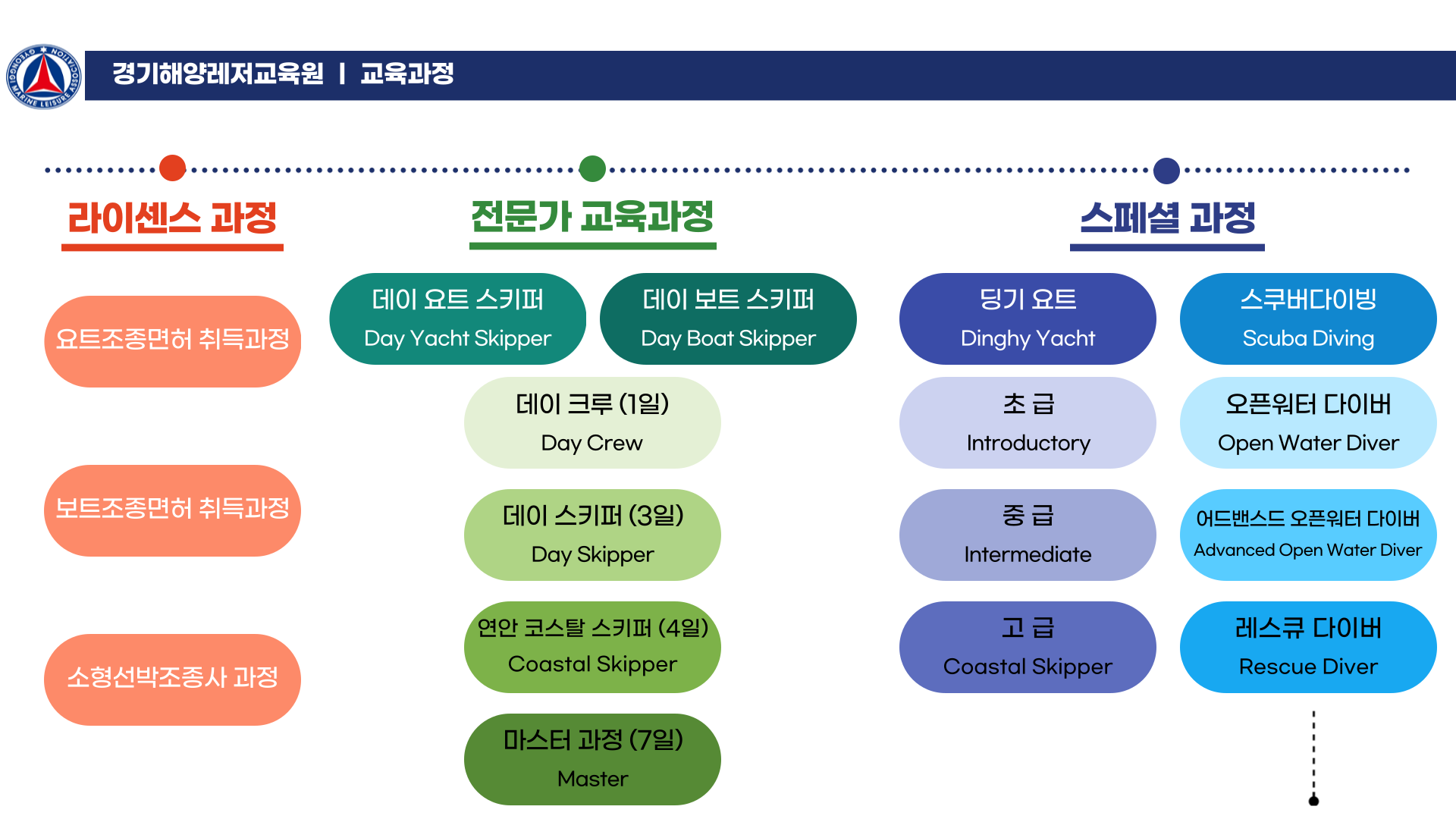 GYEONGGI MARINE LEISURE ASSOCIATION

경기해양레저교육원 | 교육과정

라이센스 과정

요트조종면허 취득과정

보트조종면허 취득과정

소형선박조종사 과정

전문가 교육과정

데이 요트 스키퍼
Day Yacht Skipper

데이 보트 스키퍼
Day Boat Skipper

데이 크루 (1일)
Day Crew

데이 스키퍼 (3일)
Day Skipper

연안 코스탈 스키퍼 (4일)
Coastal Skipper

마스터 과정 (7일)
Master

스페셜 과정

딩기 요트
Dinghy Yacht

초 급
Introductory

중 급
Intermediate

고 급
Coastal Skipper

스쿠버다이빙
Scuba Diving

오픈워터 다이버
Open Water Diver

어드밴스드 오픈워터 다이버
Advanced Open Water Diver

레스큐 다이버
Rescue Diver